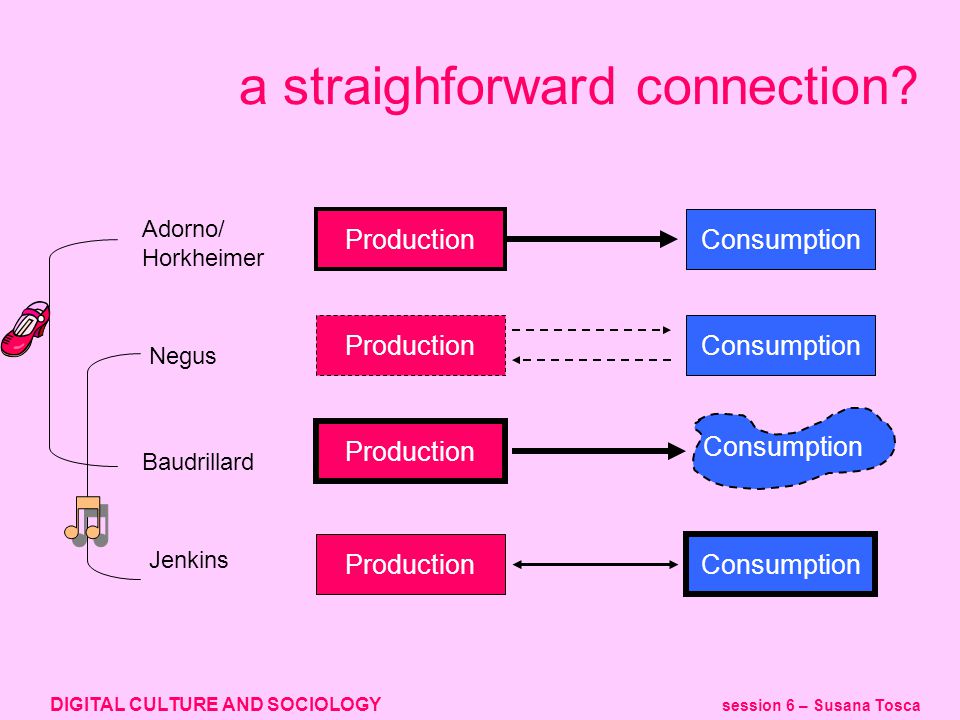 a straighforward connection?

Adorno/
Horkheimer

Production

Consumption

Negus

Production

Consumption

Baudrillard

Production

Consumption

Jenkins

Production

Consumption

DIGITAL CULTURE AND SOCIOLOGY

session 6 – Susana Tosca